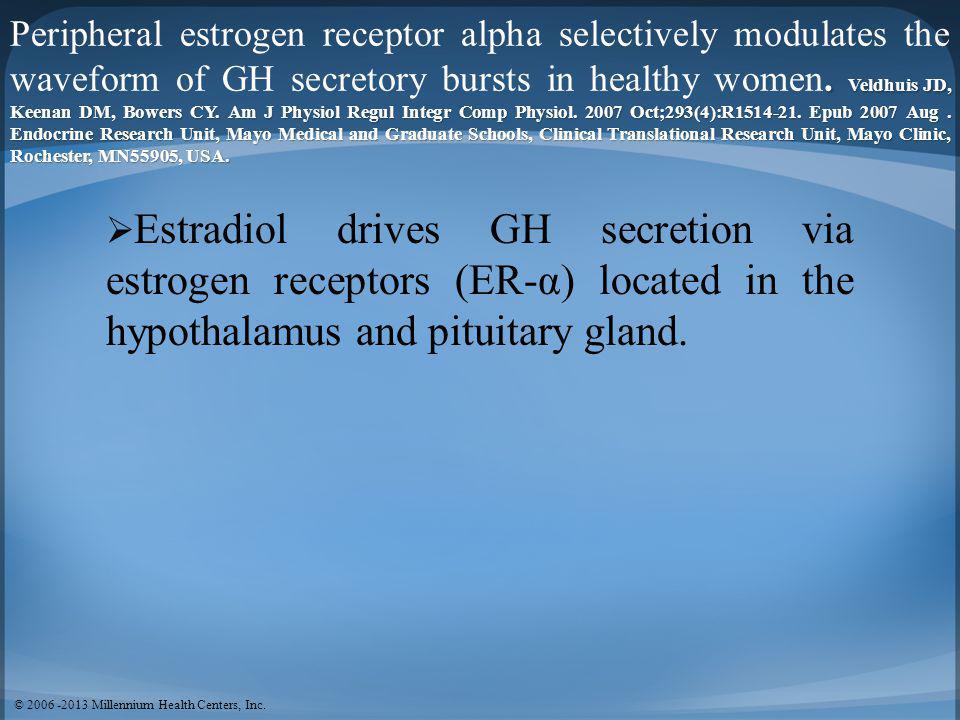 Peripheral estrogen receptor alpha selectively modulates the waveform of GH secretory bursts in healthy women. Veldhuis JD, Keenan DM, Bowers CY. Am J Physiol Regul Integr Comp Physiol. 2007 Oct;293(4):R1514-21. Epub 2007 Aug . Endocrine Research Unit, Mayo Medical and Graduate Schools, Clinical Translational Research Unit, Mayo Clinic, Rochester, MN55905, USA.

➢Estradiol drives GH secretion via estrogen receptors (ER-α) located in the hypothalamus and pituitary gland.

© 2006 -2013 Millennium Health Centers, Inc.